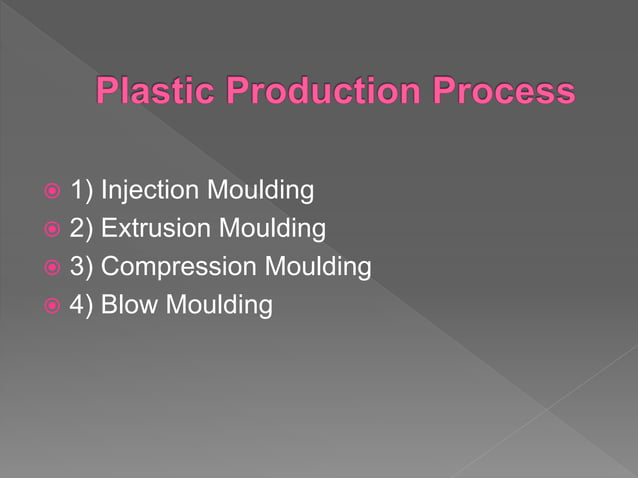 Plastic Production Process

1) Injection Moulding
2) Extrusion Moulding
3) Compression Moulding
4) Blow Moulding